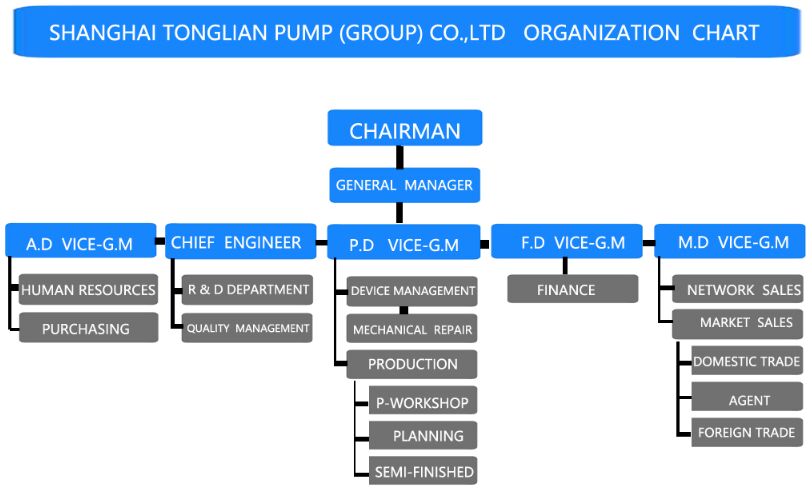 SHANGHAI TONGLIAN PUMP (GROUP) CO.,LTD ORGANIZATION CHART

CHAIRMAN

GENERAL MANAGER

A.D VICE-G.M

HUMAN RESOURCES

PURCHASING

CHIEF ENGINEER

R & D DEPARTMENT

QUALITY MANAGEMENT

P.D VICE-G.M

DEVICE MANAGEMENT

MECHANICAL REPAIR

PRODUCTION

P-WORKSHOP

PLANNING

SEMI-FINISHED

F.D VICE-G.M

FINANCE

M.D VICE-G.M

NETWORK SALES

MARKET SALES

DOMESTIC TRADE

AGENT

FOREIGN TRADE